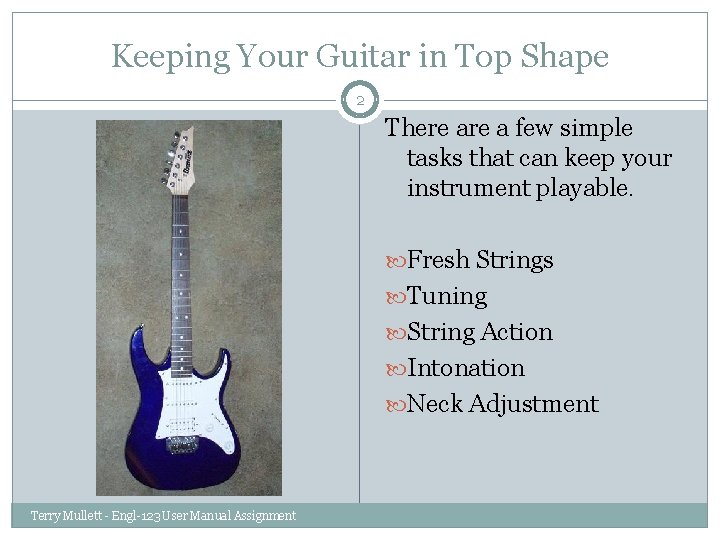 Keeping Your Guitar in Top Shape

2

There are a few simple tasks that can keep your instrument playable.

Fresh Strings
Tuning
String Action
Intonation
Neck Adjustment

Terry Mullett - Engl-123 User Manual Assignment